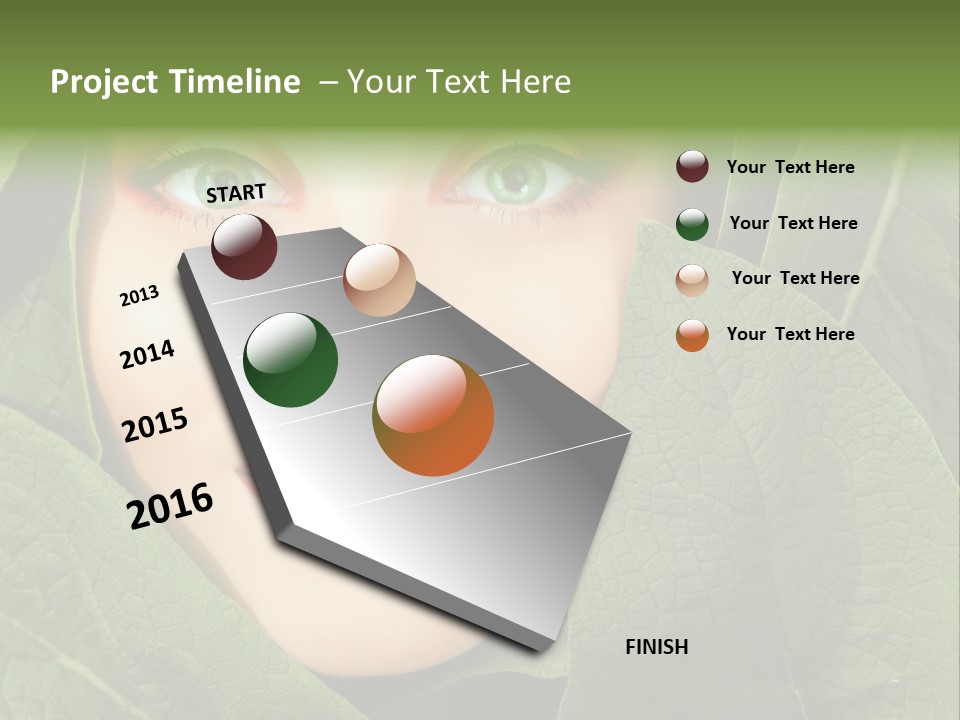 Project Timeline – Your Text Here

START

2013

2014

2015

2016

FINISH

Your Text Here

Your Text Here

Your Text Here

Your Text Here